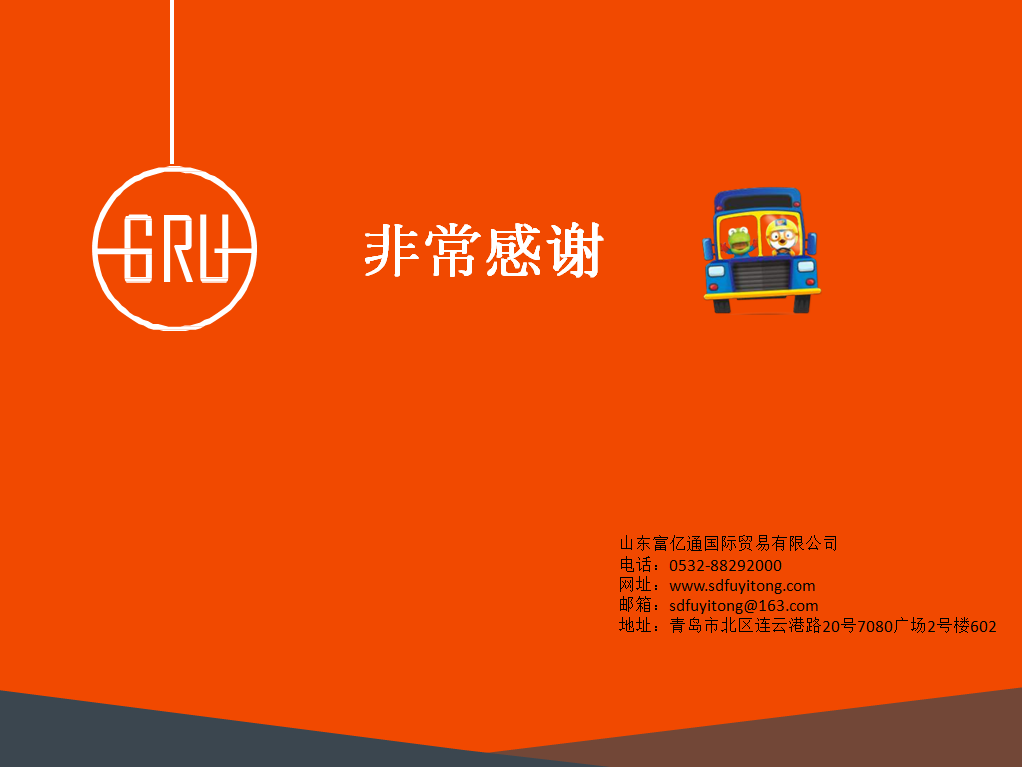 GRU

非常感谢

山东富亿通国际贸易有限公司
电话：0532-88292000
网址：www.sdfuyitong.com
邮箱：sdfuyitong@163.com
地址：青岛市北区连云港路20号7080广场2号楼602